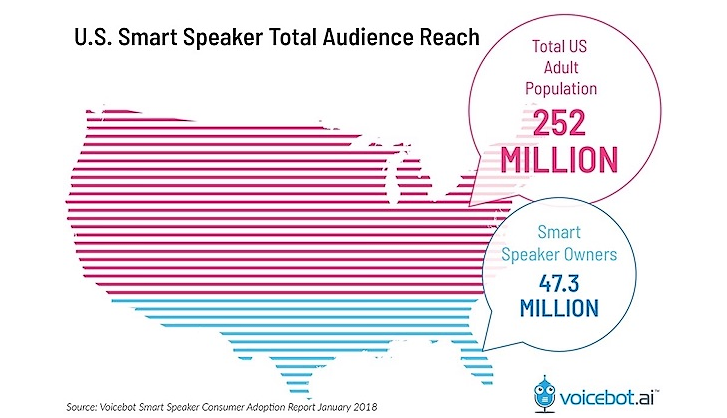 U.S. Smart Speaker Total Audience Reach

Total US Adult Population

252 MILLION

Smart Speaker Owners

47.3 MILLION

Source: Voicebot Smart Speaker Consumer Adoption Report January 2018

voicebot.ai™